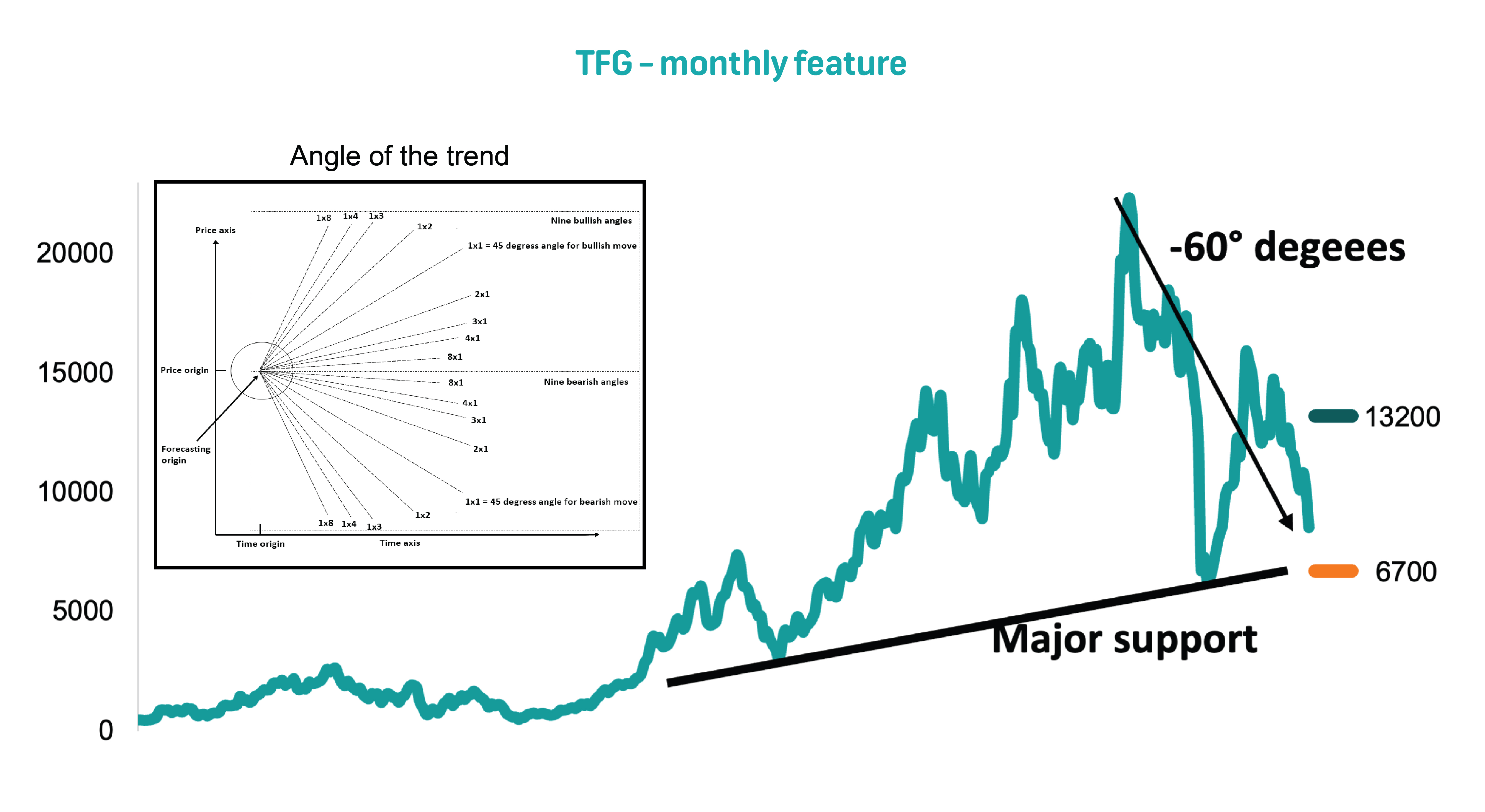 TFG – monthly feature

Angle of the trend

Price axis

1x8 1x4 1x3

1x2

Nine bullish angles

1x1 = 45 degress angle for bullish move

2x1

3x1

4x1

8x1

Price origin

8x1

Nine bearish angles

4x1

3x1

2x1

Forecasting origin

1x1 = 45 degress angle for bearish move

1x2

1x8 1x4 1x3

Time origin

Time axis

20000

15000

10000

5000

0

-60° degeees

13200

6700

Major support